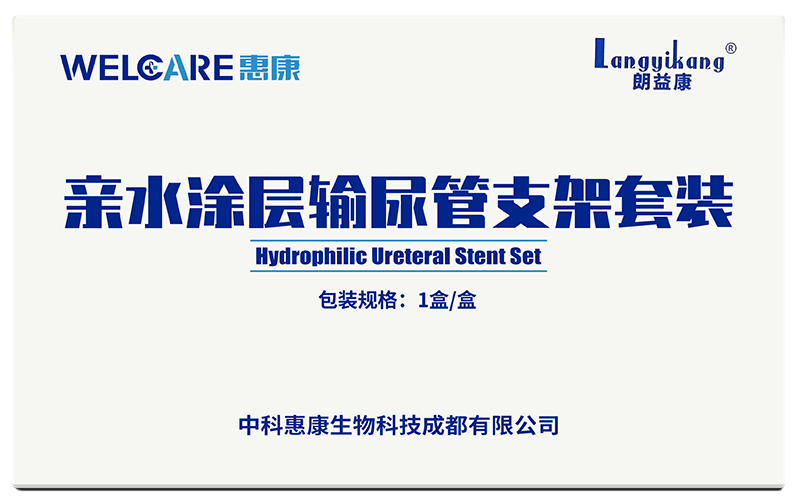 WELCARE 惠康

Langyikang®
朗益康

亲水涂层输尿管支架套装

Hydrophilic Ureteral Stent Set

包装规格：1盒/盒

中科惠康生物科技成都有限公司